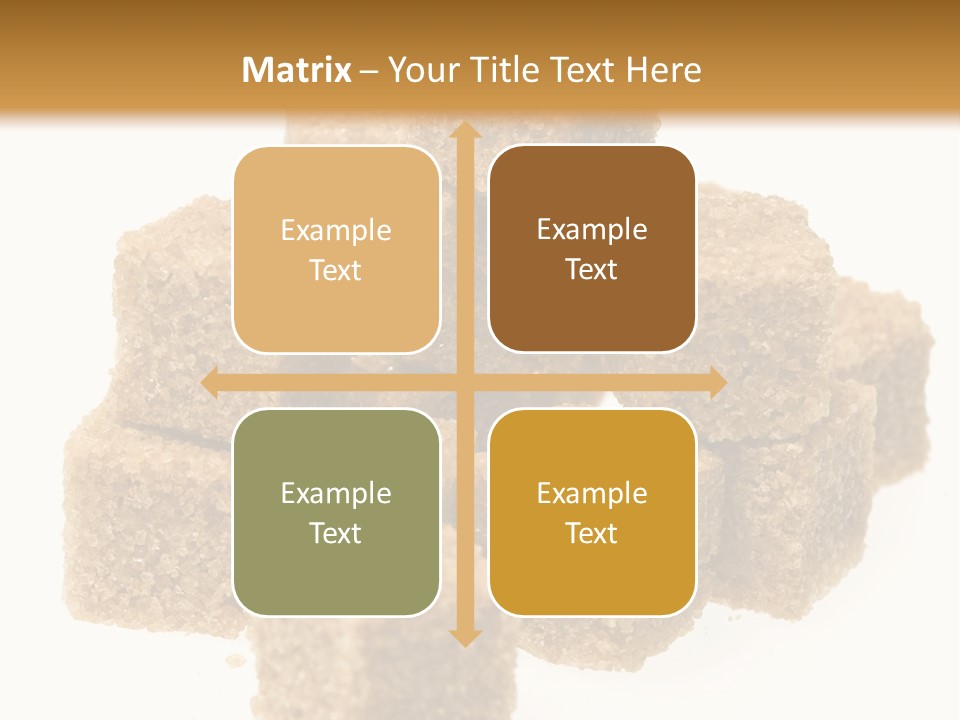 Matrix – Your Title Text Here

Example Text

Example Text

Example Text

Example Text